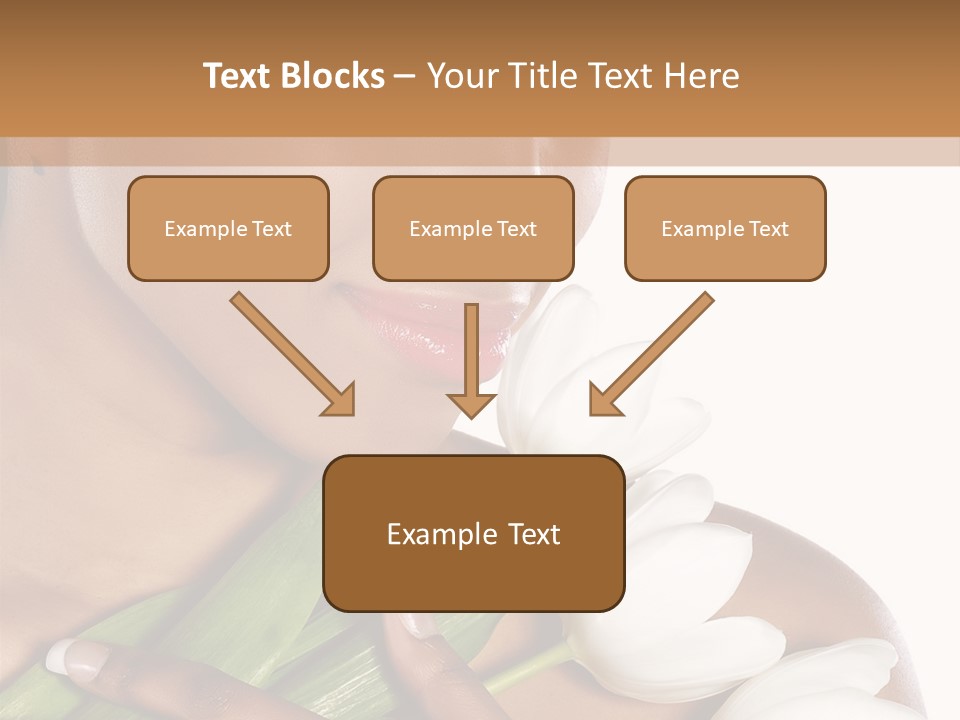 Text Blocks – Your Title Text Here

Example Text

Example Text

Example Text

Example Text